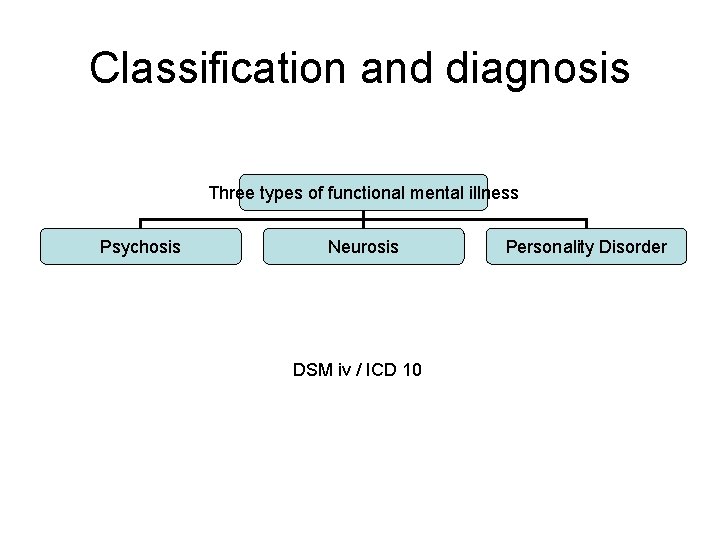 Classification and diagnosis

Three types of functional mental illness

Psychosis

Neurosis

Personality Disorder

DSM iv / ICD 10